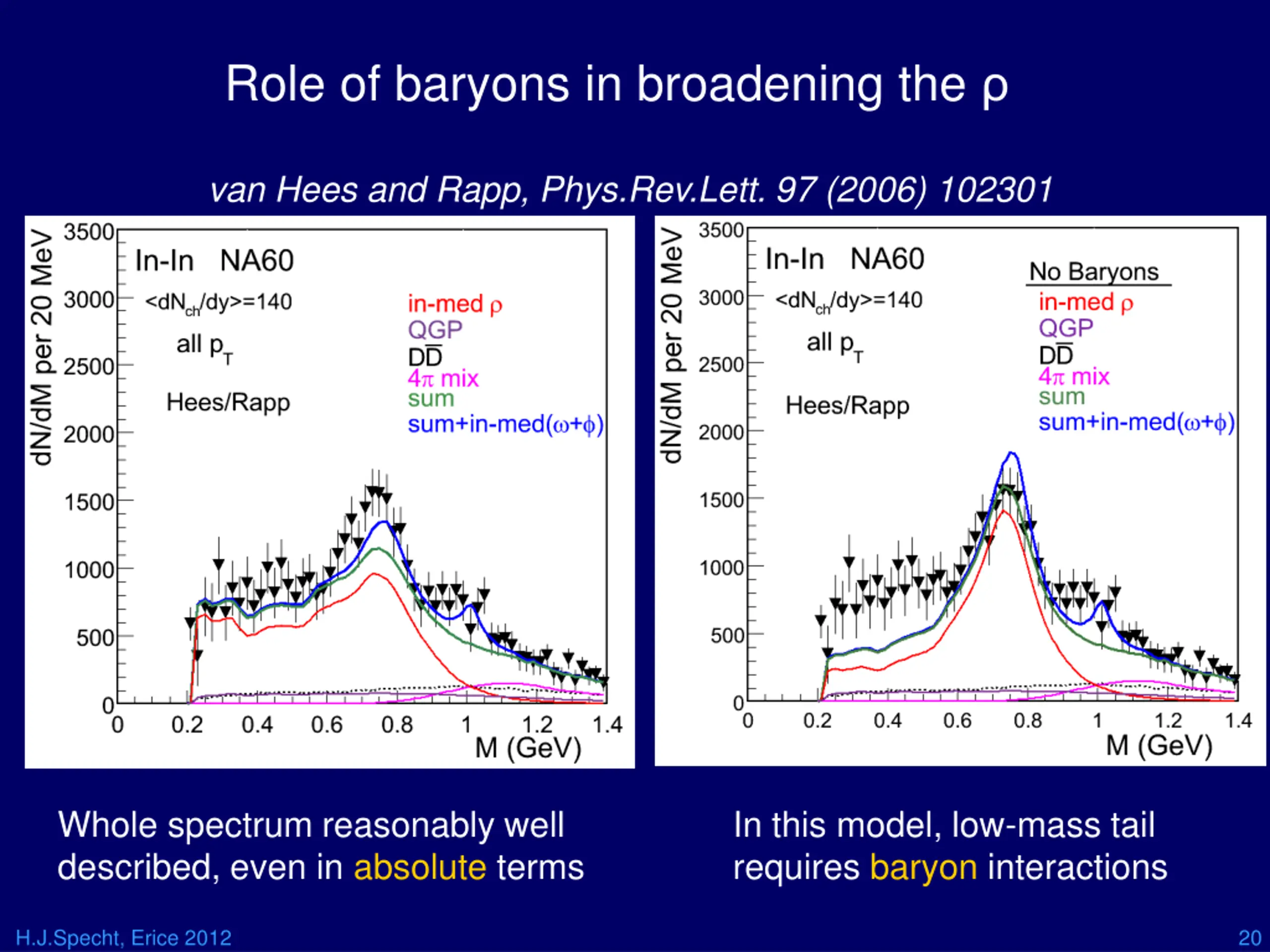 Role of baryons in broadening the ρ

van Hees and Rapp, Phys.Rev.Lett. 97 (2006) 102301

dN/dM per 20 MeV
3500
3000
2500
2000
1500
1000
500
0
In-In NA60
$<dN_{ch}/dy>=140$
all $p_T$
Hees/Rapp
in-med ρ
QGP
$D\bar{D}$
4π mix
sum
sum+in-med(ω+ϕ)
0 0.2 0.4 0.6 0.8 1 1.2 1.4
M (GeV)

dN/dM per 20 MeV
3500
3000
2500
2000
1500
1000
500
0
In-In NA60
$<dN_{ch}/dy>=140$
all $p_T$
Hees/Rapp
No Baryons
in-med ρ
QGP
$D\bar{D}$
4π mix
sum
sum+in-med(ω+ϕ)
0 0.2 0.4 0.6 0.8 1 1.2 1.4
M (GeV)

Whole spectrum reasonably well described, even in absolute terms

In this model, low-mass tail requires baryon interactions

H.J.Specht, Erice 2012

20